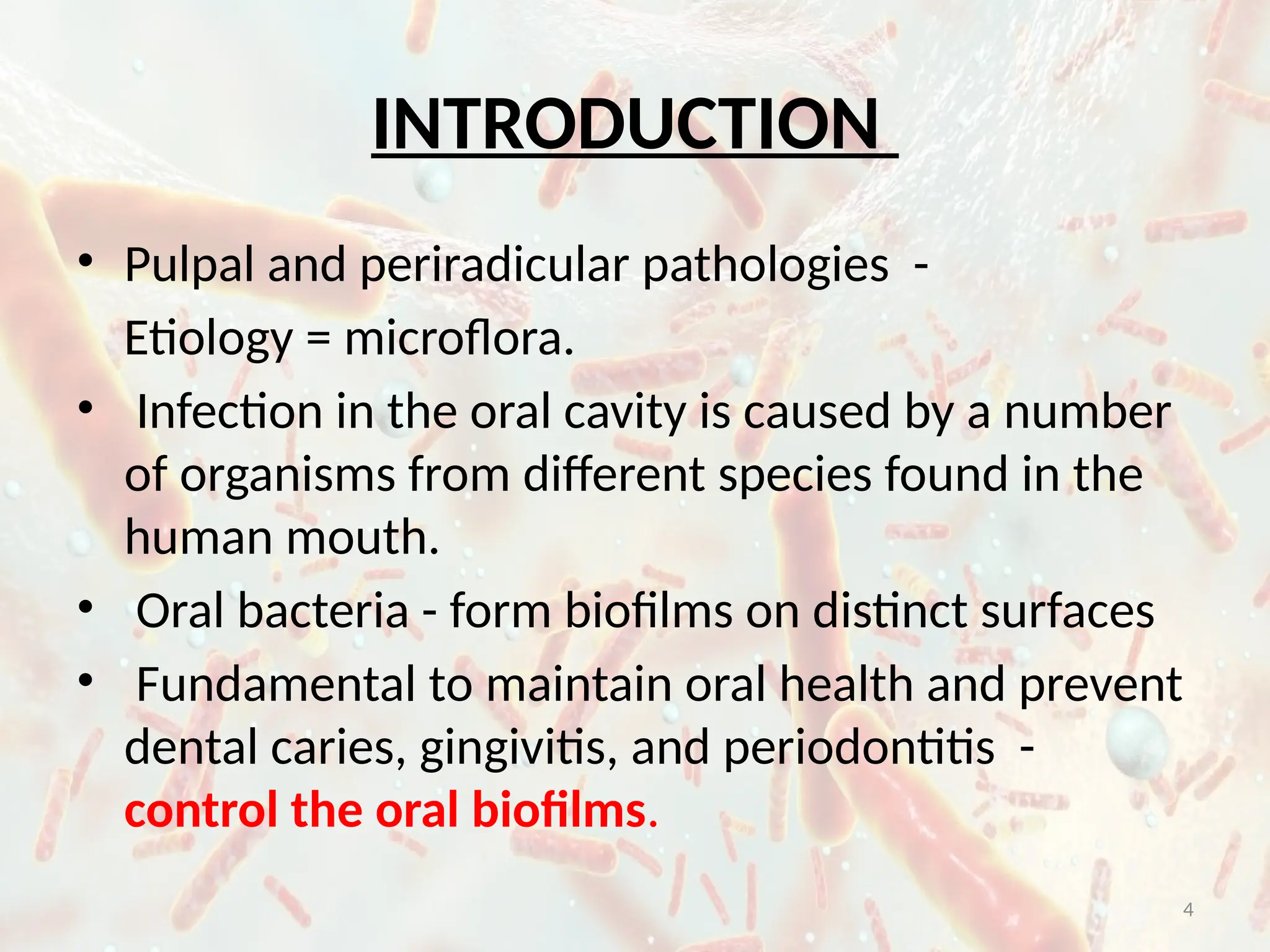 INTRODUCTION

• Pulpal and periradicular pathologies -
Etiology = microflora.

• Infection in the oral cavity is caused by a number of organisms from different species found in the human mouth.

• Oral bacteria - form biofilms on distinct surfaces

• Fundamental to maintain oral health and prevent dental caries, gingivitis, and periodontitis - control the oral biofilms.

4